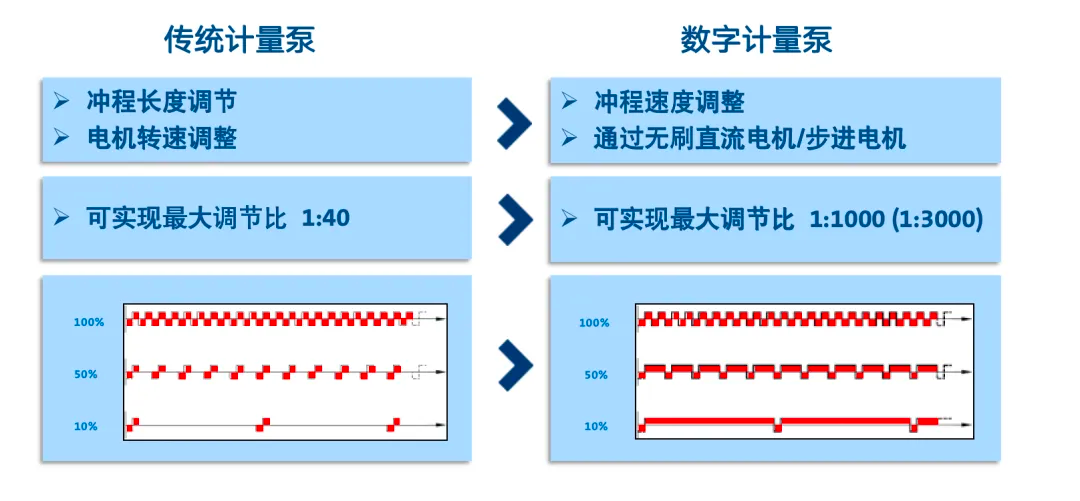 传统计量泵

➢ 冲程长度调节
➢ 电机转速调整

➢ 可实现最大调节比 1:40

100%
50%
10%

数字计量泵

➢ 冲程速度调整
➢ 通过无刷直流电机/步进电机

➢ 可实现最大调节比 1:1000 (1:3000)

100%
50%
10%